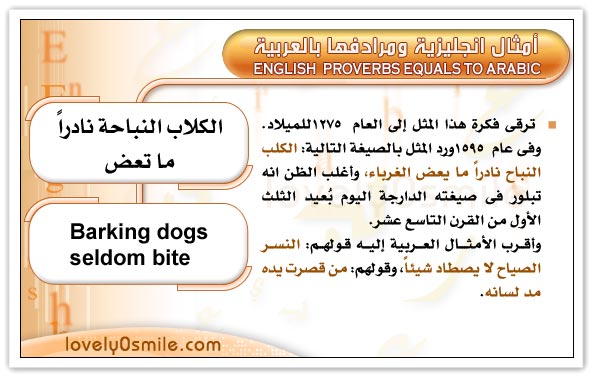 أمثال انجليزية ومرادفها بالعربية
ENGLISH PROVERBS EQUALS TO ARABIC

الكلاب النباحة نادراً ما تعض

Barking dogs seldom bite

ترقى فكرة هذا المثل إلى العام ١٢٧٥للميلاد. وفى عام ١٥٩٥ورد المثل بالصيغة التالية: الكلب النباح نادراً ما يعض الغرباء، وأغلب الظن انه تبلور فى صيغته الدارجة اليوم بُعيد الثلث الأول من القرن التاسع عشر.
وأقرب الأمثال العربية إليه قولهم: النسر الصياح لا يصطاد شيئاً، وقولهم: من قصرت يده مد لسانه.

lovely0smile.com